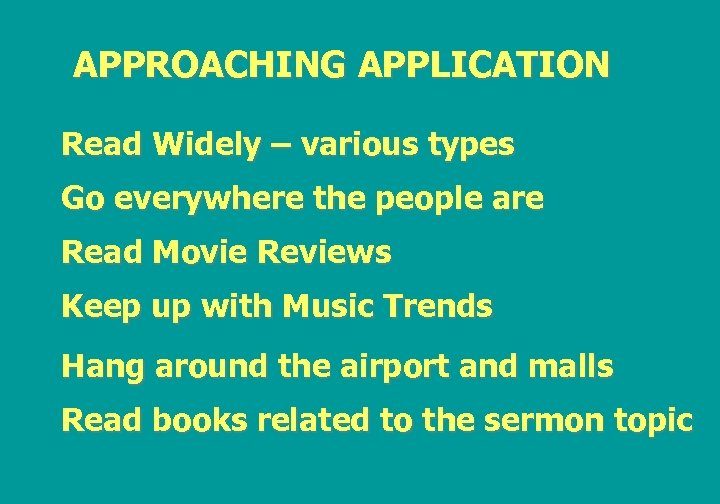 APPROACHING APPLICATION

Read Widely – various types

Go everywhere the people are

Read Movie Reviews

Keep up with Music Trends

Hang around the airport and malls

Read books related to the sermon topic